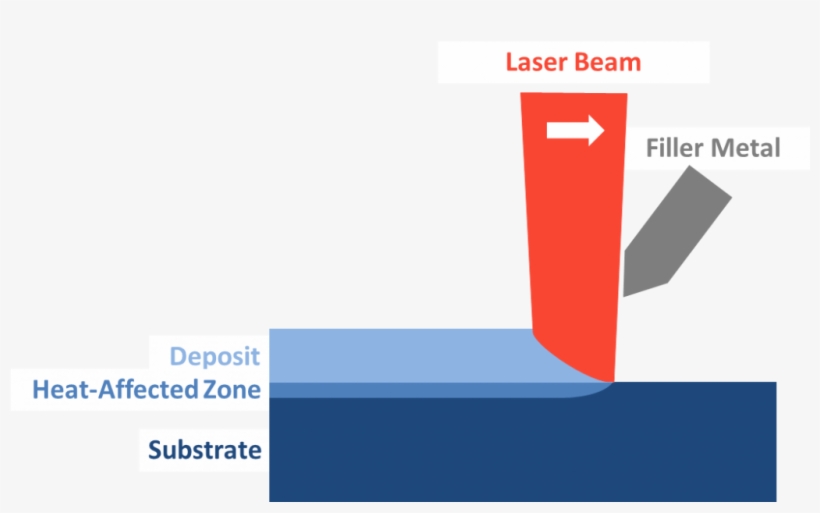 Laser Beam

Filler Metal

Deposit

Heat-Affected Zone

Substrate